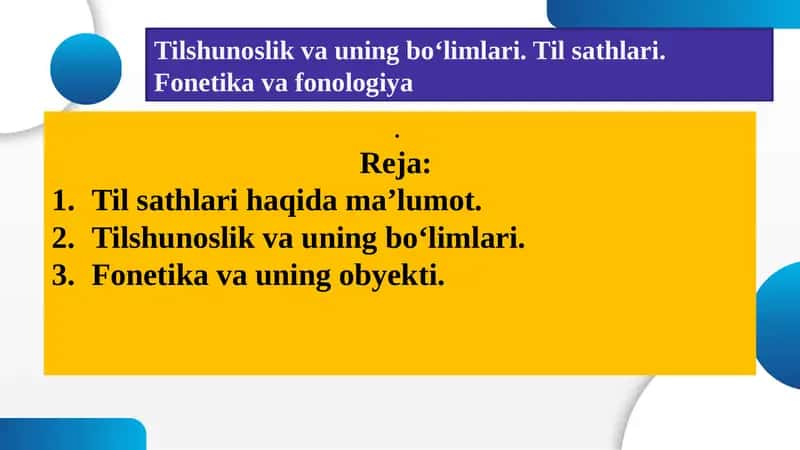 Tilshunoslik va uning bo‘limlari. Til sathlari. Fonetika va fonologiya

.

Reja:

1. Til sathlari haqida ma’lumot.
2. Tilshunoslik va uning bo‘limlari.
3. Fonetika va uning obyekti.